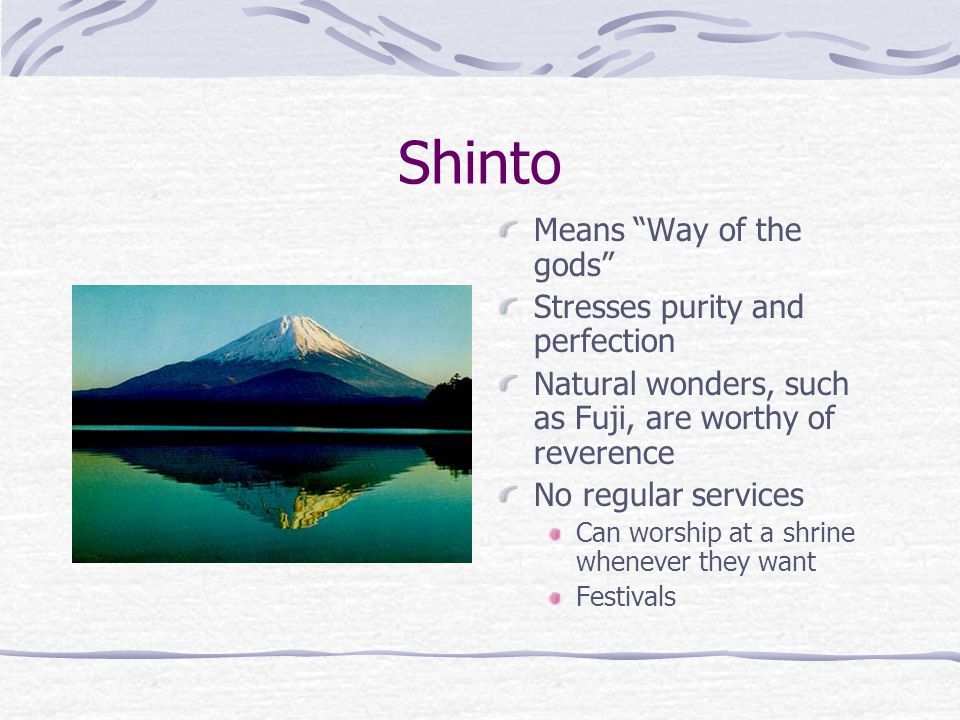 Shinto

Means “Way of the gods”

Stresses purity and perfection

Natural wonders, such as Fuji, are worthy of reverence

No regular services

Can worship at a shrine whenever they want

Festivals